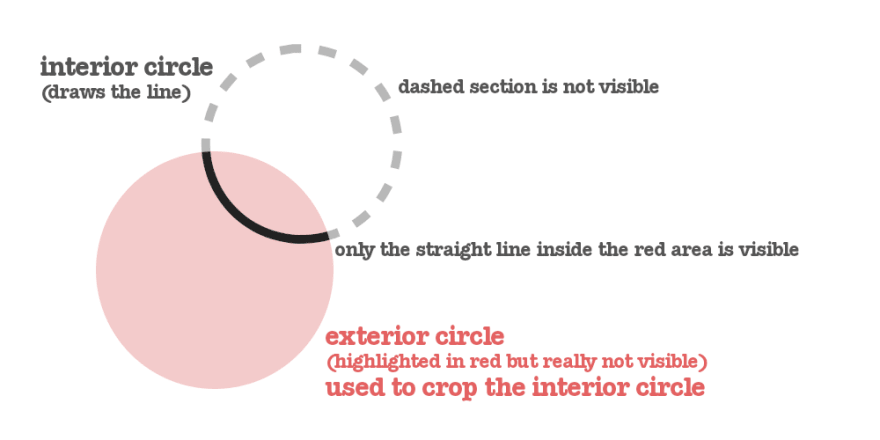 interior circle
(draws the line)

dashed section is not visible

only the straight line inside the red area is visible

exterior circle
(highlighted in red but really not visible)
used to crop the interior circle